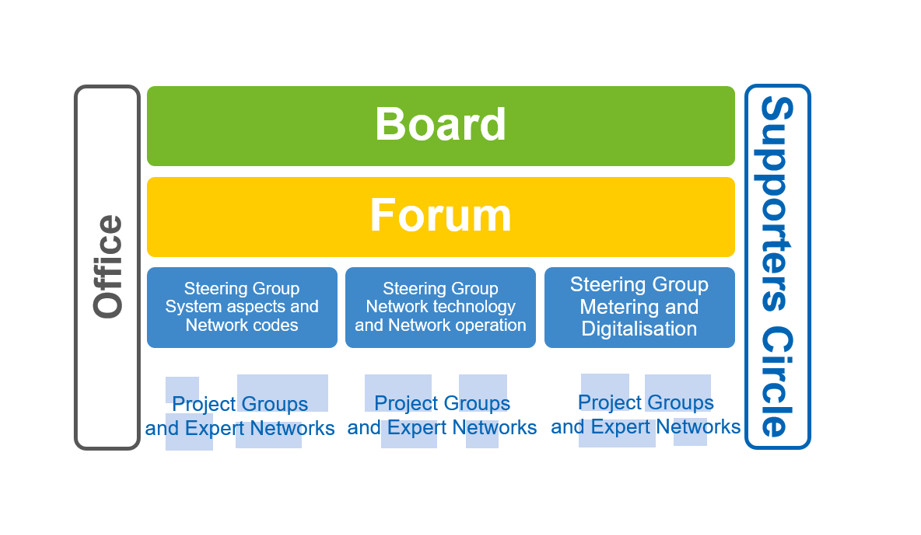 Office

Board

Forum

Steering Group System aspects and Network codes

Steering Group Network technology and Network operation

Steering Group Metering and Digitalisation

Project Groups and Expert Networks

Project Groups and Expert Networks

Project Groups and Expert Networks

Supporters Circle